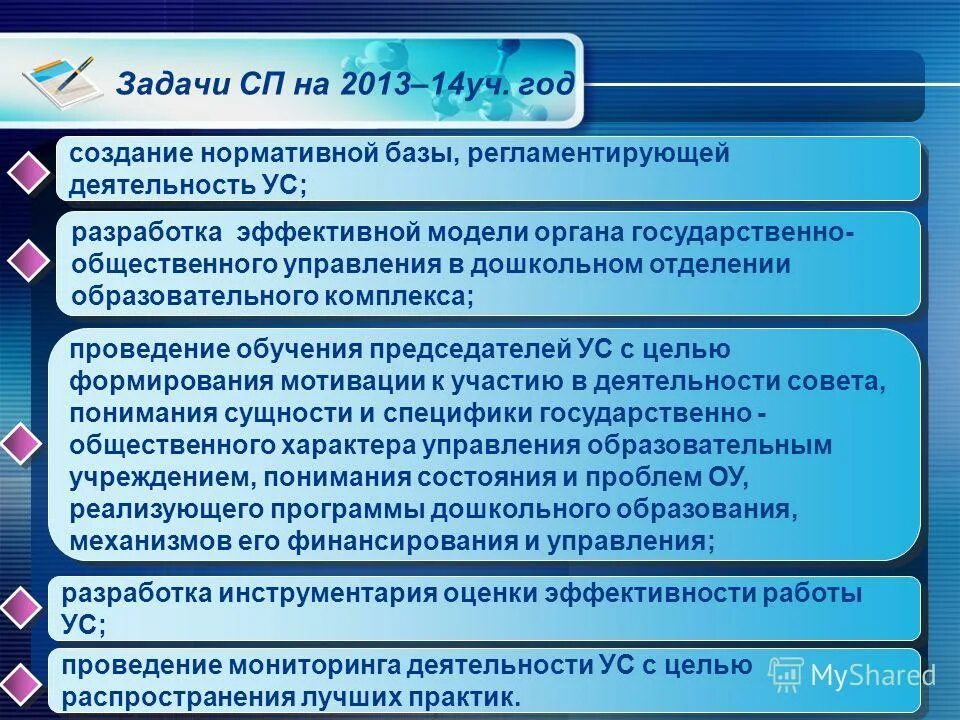 Задачи СП на 2013–14уч. год

создание нормативной базы, регламентирующей деятельность УС;

разработка эффективной модели органа государственно-общественного управления в дошкольном отделении образовательного комплекса;

проведение обучения председателей УС с целью формирования мотивации к участию в деятельности совета, понимания сущности и специфики государственно - общественного характера управления образовательным учреждением, понимания состояния и проблем ОУ, реализующего программы дошкольного образования, механизмов его финансирования и управления;

разработка инструментария оценки эффективности работы УС;

проведение мониторинга деятельности УС с целью распространения лучших практик.

MyShared